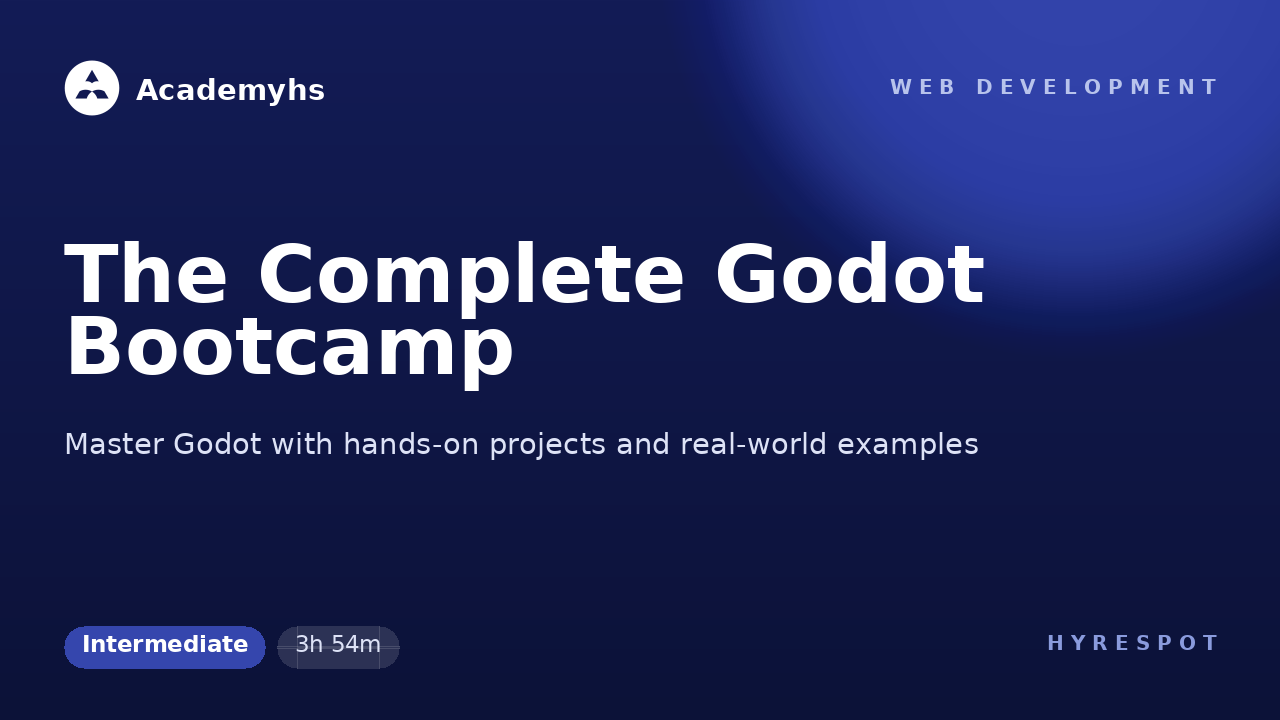 Academyhs

WEB DEVELOPMENT

The Complete Godot Bootcamp

Master Godot with hands-on projects and real-world examples

Intermediate

3h 54m

HYRESPOT